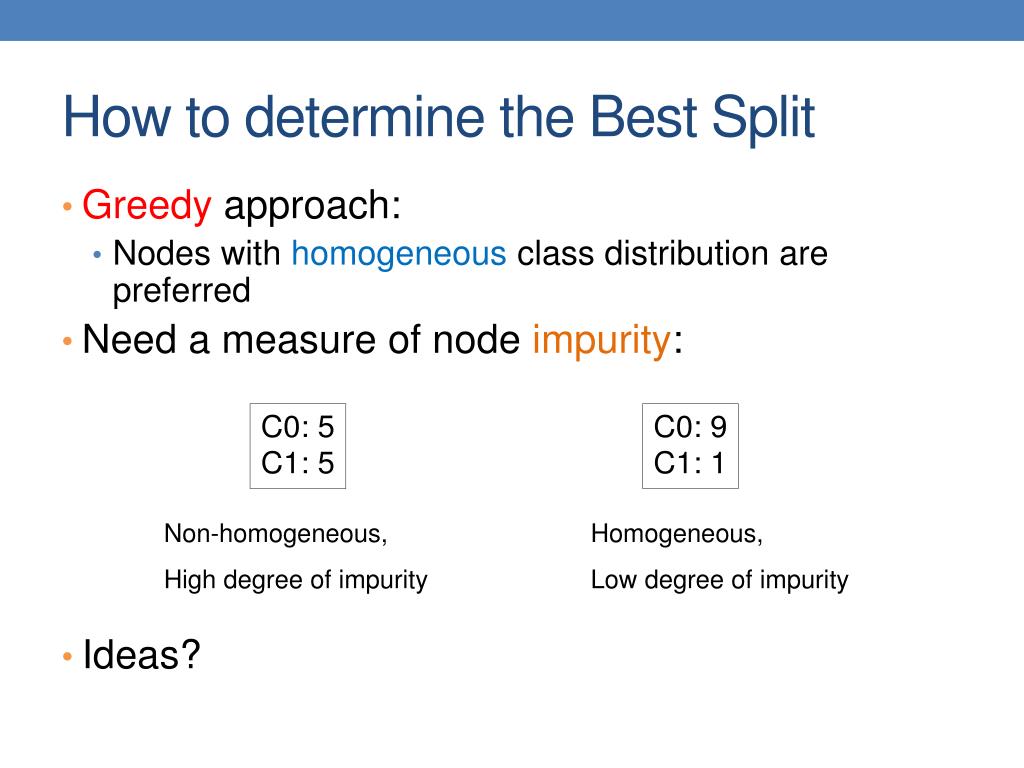 How to determine the Best Split

• Greedy approach:
  • Nodes with homogeneous class distribution are preferred
• Need a measure of node impurity:

C0: 5
C1: 5

Non-homogeneous,

High degree of impurity

C0: 9
C1: 1

Homogeneous,

Low degree of impurity

• Ideas?